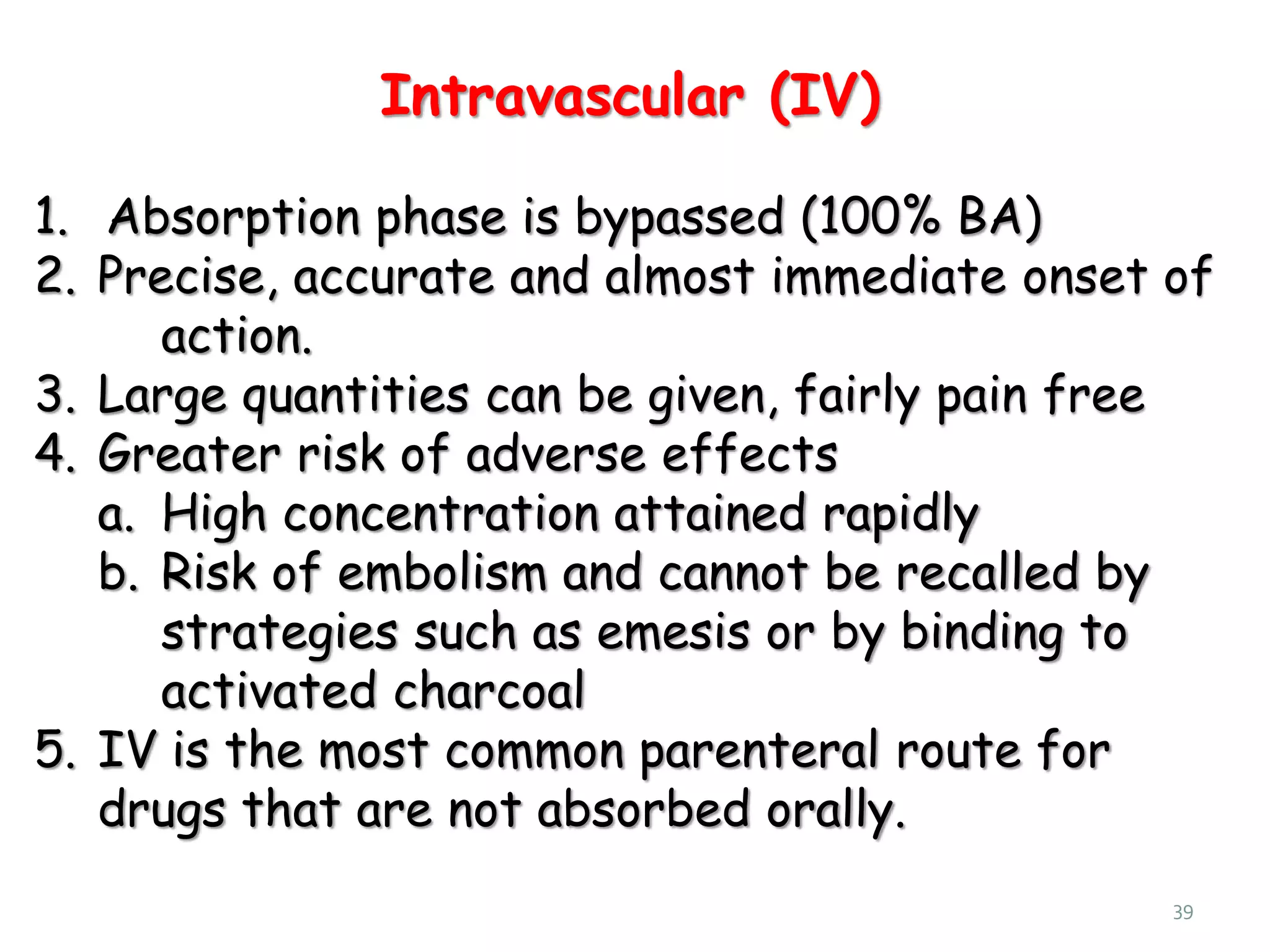 Intravascular (IV)

1. Absorption phase is bypassed (100% BA)
2. Precise, accurate and almost immediate onset of action.
3. Large quantities can be given, fairly pain free
4. Greater risk of adverse effects
a. High concentration attained rapidly
b. Risk of embolism and cannot be recalled by strategies such as emesis or by binding to activated charcoal
5. IV is the most common parenteral route for drugs that are not absorbed orally.

39